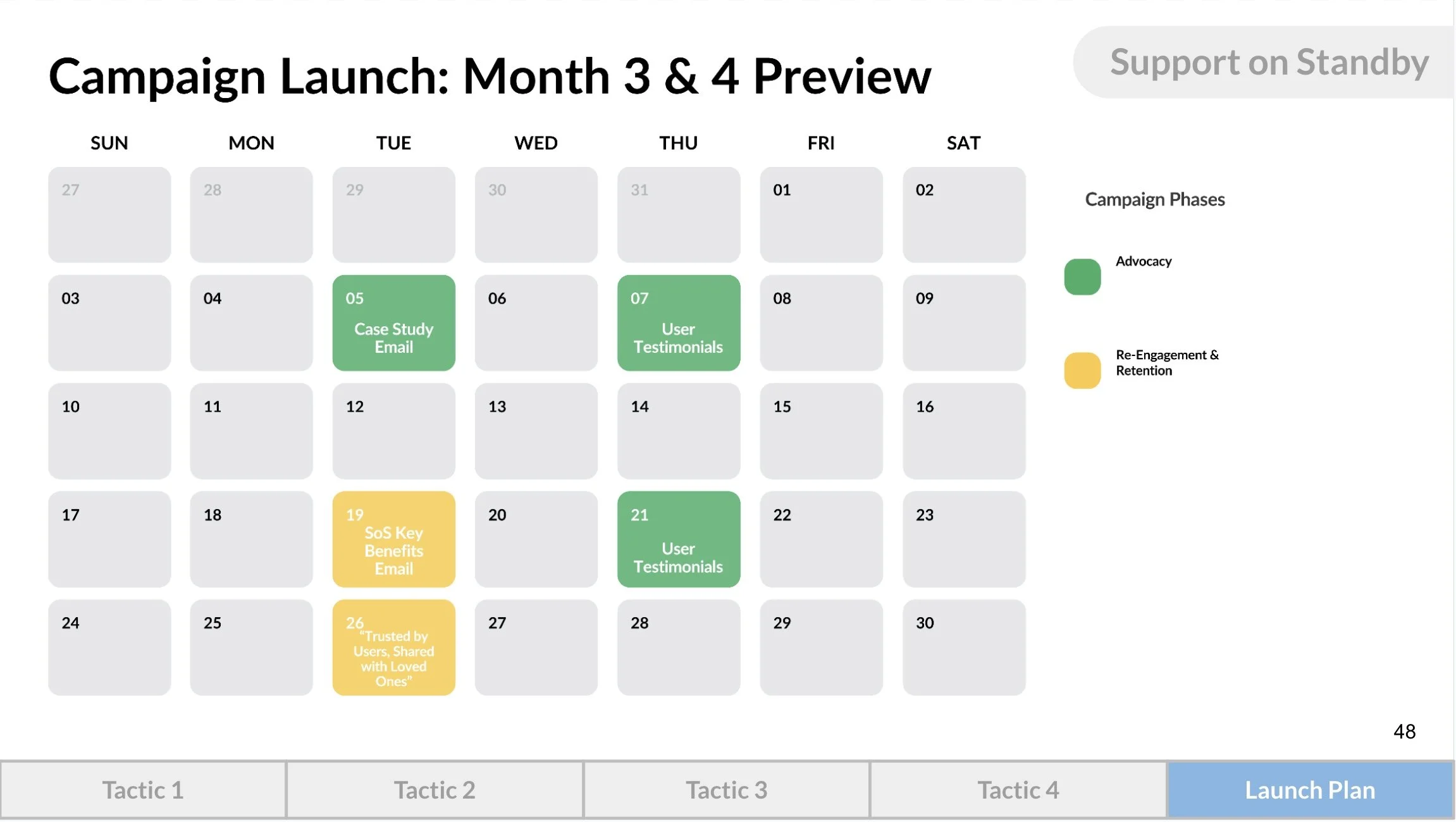 Campaign Launch: Month 3 & 4 Preview

Support on Standby

| SUN | MON | TUE | WED | THU | FRI | SAT |
|---|---|---|---|---|---|---|
| 27 | 28 | 29 | 30 | 31 | 01 | 02 |
| 03 | 04 | 05 Case Study Email | 06 | 07 User Testimonials | 08 | 09 |
| 10 | 11 | 12 | 13 | 14 | 15 | 16 |
| 17 | 18 | 19 SoS Key Benefits Email | 20 | 21 User Testimonials | 22 | 23 |
| 24 | 25 | 26 "Trusted by Users, Shared with Loved Ones" | 27 | 28 | 29 | 30 |

Campaign Phases

Advocacy

Re-Engagement & Retention

48

Tactic 1

Tactic 2

Tactic 3

Tactic 4

Launch Plan